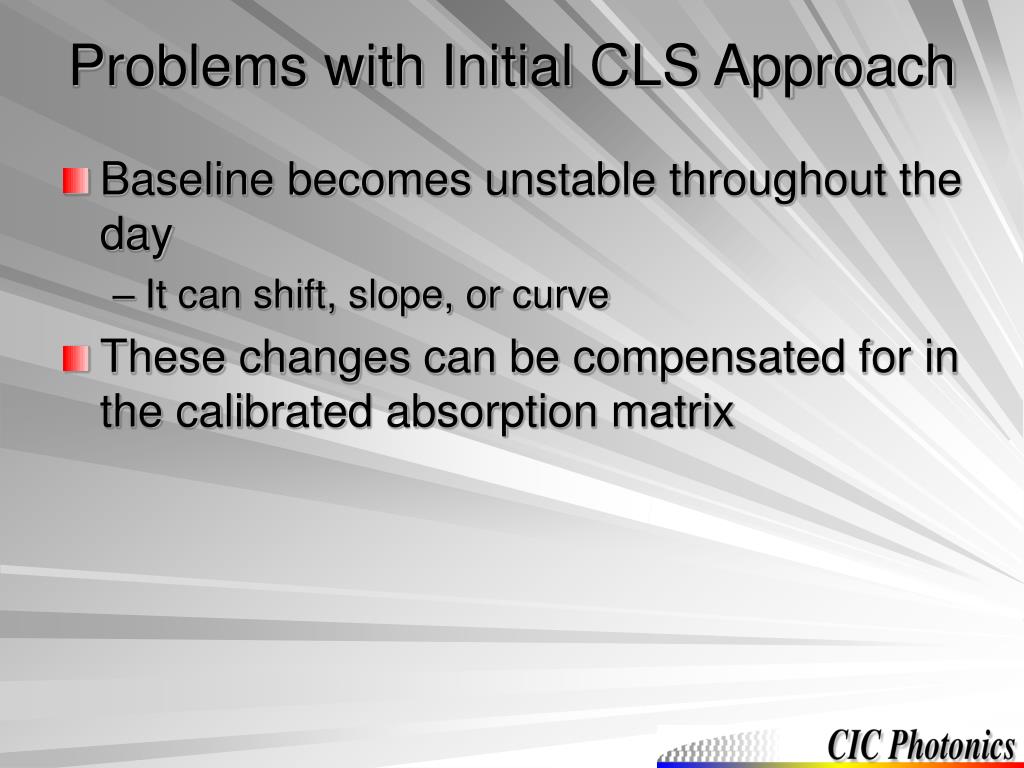 Problems with Initial CLS Approach

Baseline becomes unstable throughout the day

– It can shift, slope, or curve

These changes can be compensated for in the calibrated absorption matrix

CIC Photonics